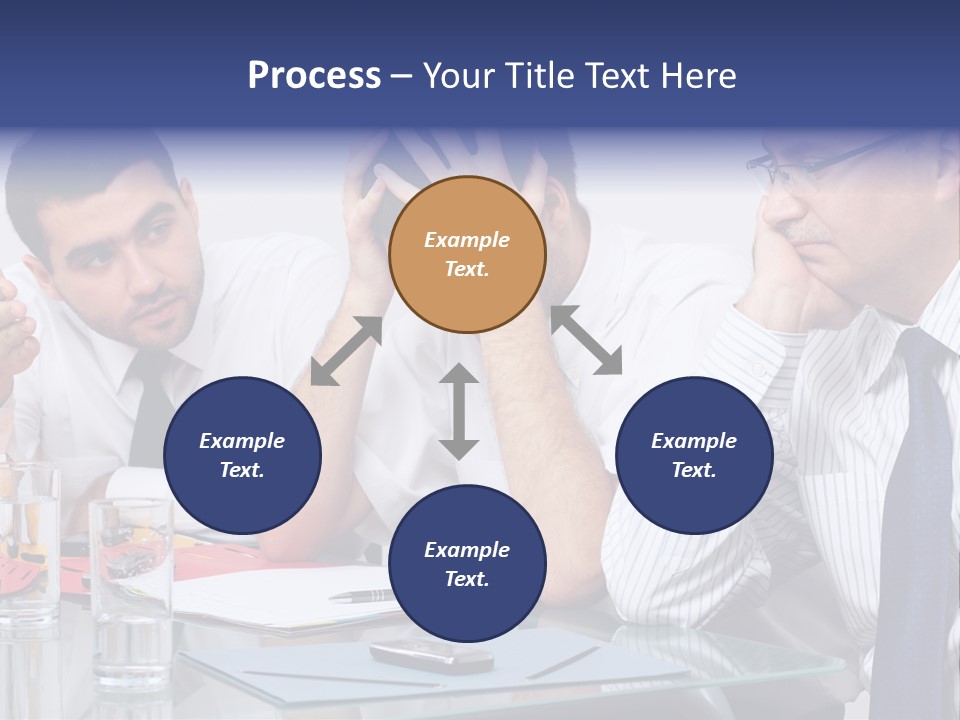 Process – Your Title Text Here

Example Text.

Example Text.

Example Text.

Example Text.